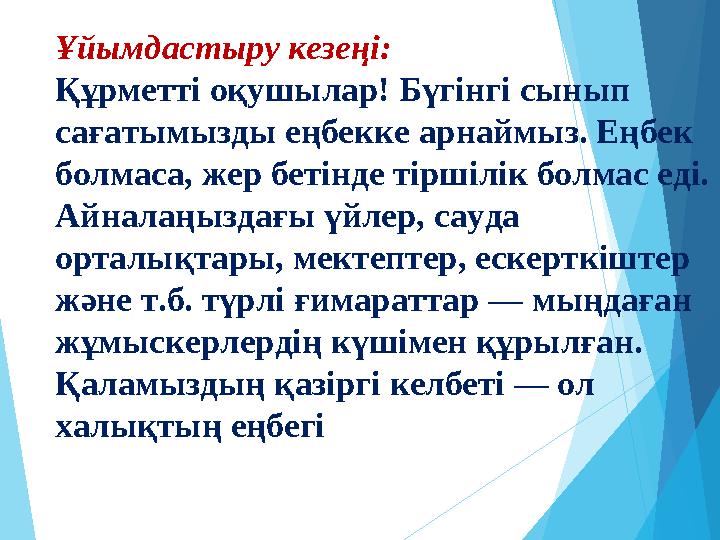 Ұйымдастыру кезеңі:
Құрметті оқушылар! Бүгінгі сынып сағатымызды еңбекке арнаймыз. Еңбек болмаса, жер бетінде тіршілік болмас еді. Айналаңыздағы үйлер, сауда орталықтары, мектептер, ескерткіштер және т.б. түрлі ғимараттар — мыңдаған жұмыскерлердің күшімен құрылған. Қаламыздың қазіргі келбеті — ол халықтың еңбегі